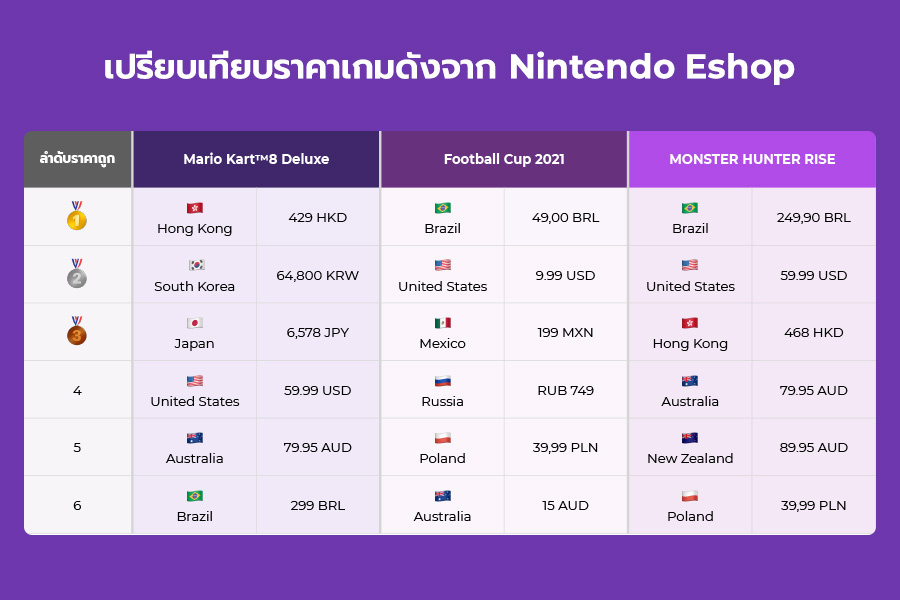 เปรียบเทียบราคาเกมดังจาก Nintendo Eshop

| ลำดับราคาถูก | Mario Kart™8 Deluxe | | Football Cup 2021 | | MONSTER HUNTER RISE | |
|---|---|---|---|---|---|---|
| 1 | Hong Kong | 429 HKD | Brazil | 49,00 BRL | Brazil | 249,90 BRL |
| 2 | South Korea | 64,800 KRW | United States | 9.99 USD | United States | 59.99 USD |
| 3 | Japan | 6,578 JPY | Mexico | 199 MXN | Hong Kong | 468 HKD |
| 4 | United States | 59.99 USD | Russia | RUB 749 | Australia | 79.95 AUD |
| 5 | Australia | 79.95 AUD | Poland | 39,99 PLN | New Zealand | 89.95 AUD |
| 6 | Brazil | 299 BRL | Australia | 15 AUD | Poland | 39,99 PLN |